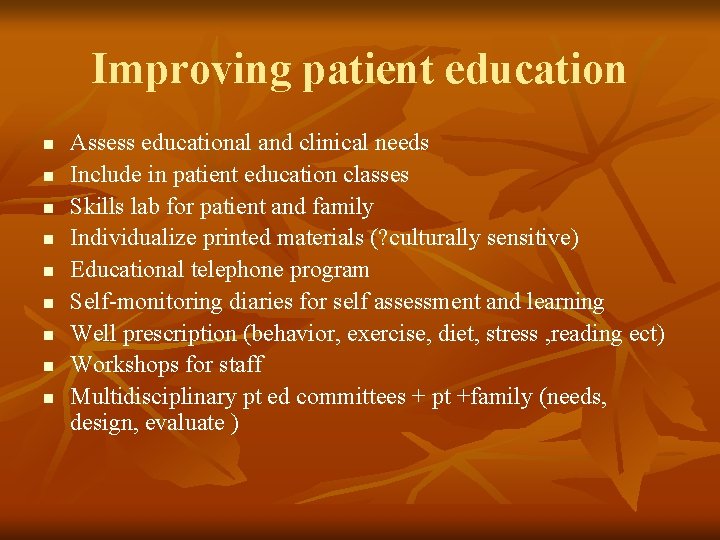 Improving patient education

- Assess educational and clinical needs
- Include in patient education classes
- Skills lab for patient and family
- Individualize printed materials (?culturally sensitive)
- Educational telephone program
- Self-monitoring diaries for self assessment and learning
- Well prescription (behavior, exercise, diet, stress ,reading ect)
- Workshops for staff
- Multidisciplinary pt ed committees + pt +family (needs, design, evaluate )